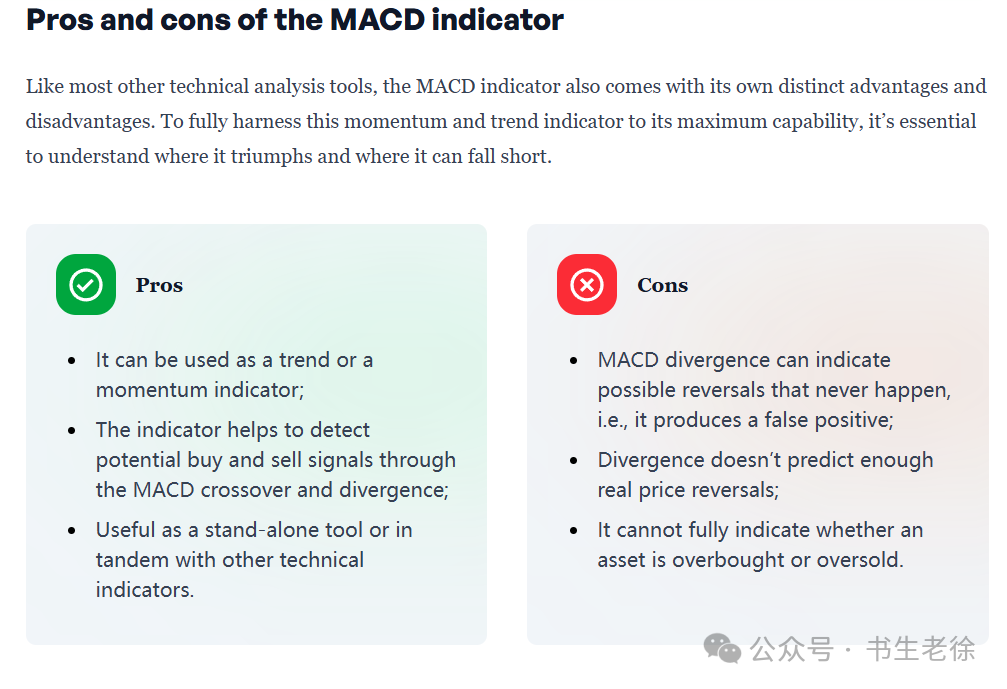 Pros and cons of the MACD indicator

Like most other technical analysis tools, the MACD indicator also comes with its own distinct advantages and disadvantages. To fully harness this momentum and trend indicator to its maximum capability, it's essential to understand where it triumphs and where it can fall short.

Pros

- It can be used as a trend or a momentum indicator;
- The indicator helps to detect potential buy and sell signals through the MACD crossover and divergence;
- Useful as a stand-alone tool or in tandem with other technical indicators.

Cons

- MACD divergence can indicate possible reversals that never happen, i.e., it produces a false positive;
- Divergence doesn't predict enough real price reversals;
- It cannot fully indicate whether an asset is overbought or oversold.

公众号 · 书生老徐